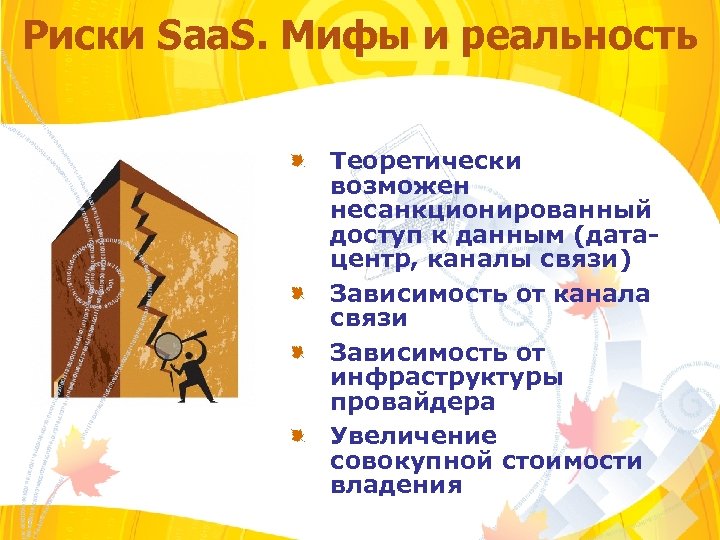 Риски SaaS. Мифы и реальность

Теоретически возможен несанкционированный доступ к данным (дата-центр, каналы связи)

Зависимость от канала связи

Зависимость от инфраструктуры провайдера

Увеличение совокупной стоимости владения